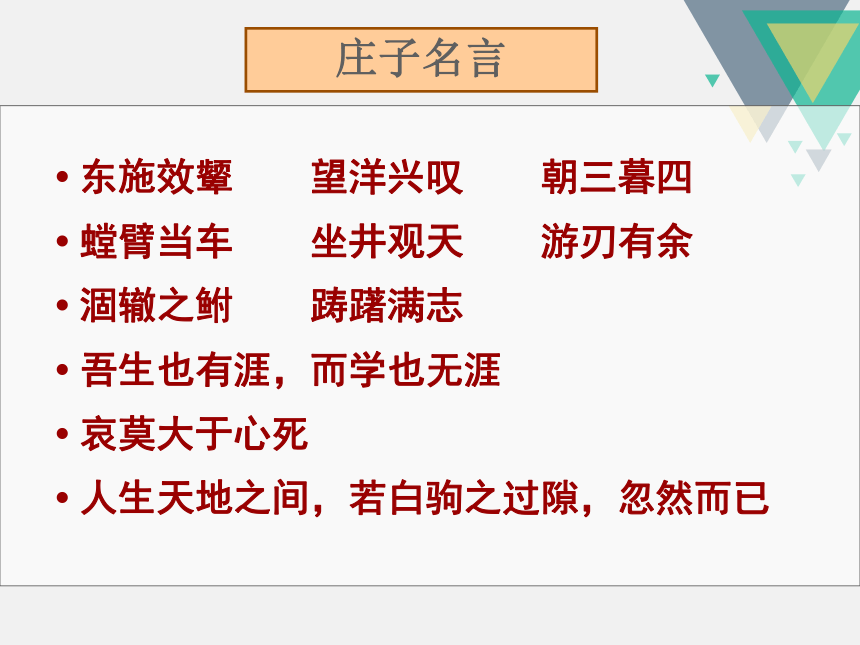 庄子名言

• 东施效颦　　望洋兴叹　　朝三暮四
• 螳臂当车　　坐井观天　　游刃有余
• 涸辙之鲋　　踌躇满志
• 吾生也有涯，而学也无涯
• 哀莫大于心死
• 人生天地之间，若白驹之过隙，忽然而已